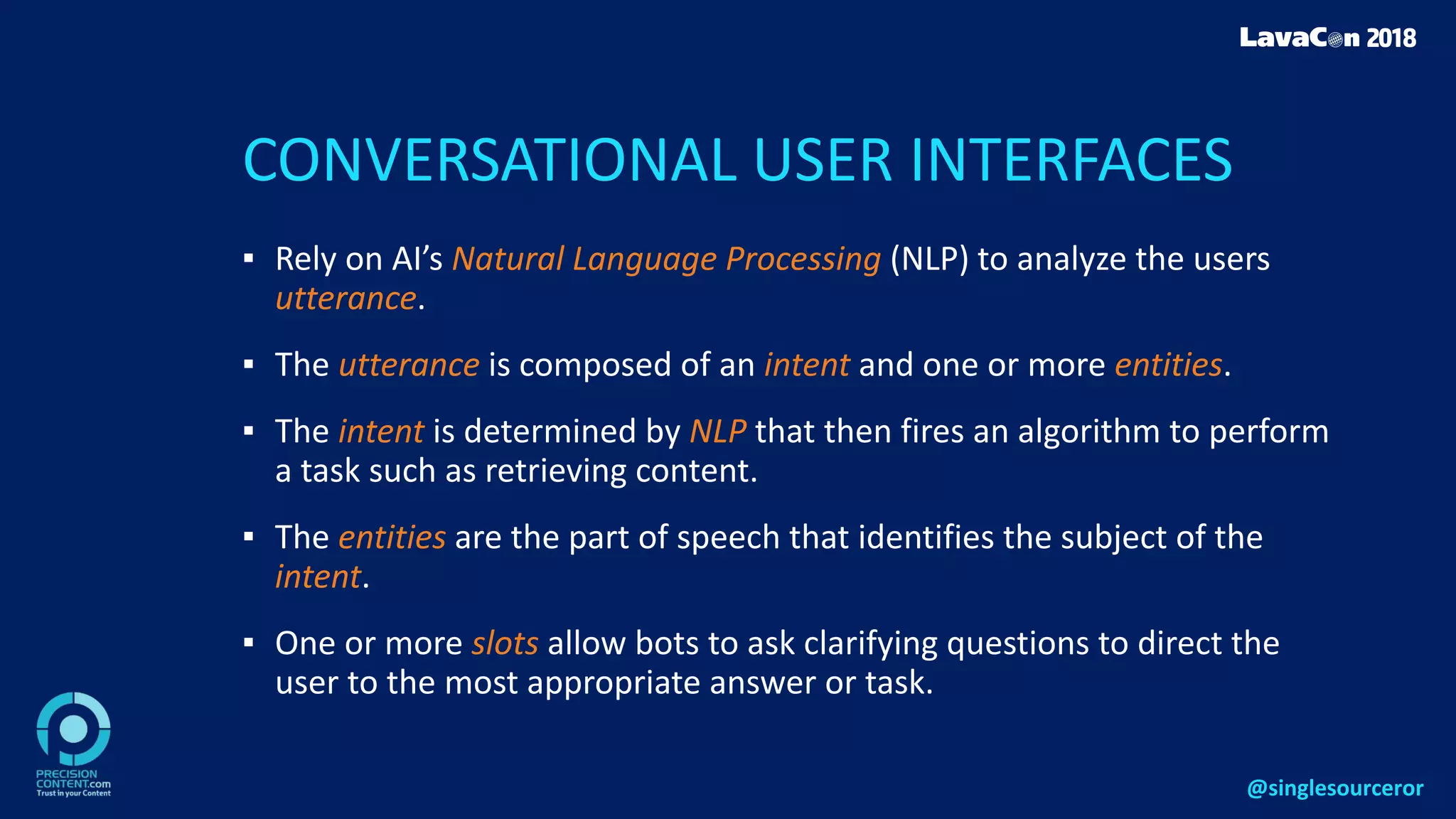 LavaCon 2018

CONVERSATIONAL USER INTERFACES

▪ Rely on AI's Natural Language Processing (NLP) to analyze the users utterance.

▪ The utterance is composed of an intent and one or more entities.

▪ The intent is determined by NLP that then fires an algorithm to perform a task such as retrieving content.

▪ The entities are the part of speech that identifies the subject of the intent.

▪ One or more slots allow bots to ask clarifying questions to direct the user to the most appropriate answer or task.

PRECISION CONTENT.com
Trust in your Content

@singlesourceror